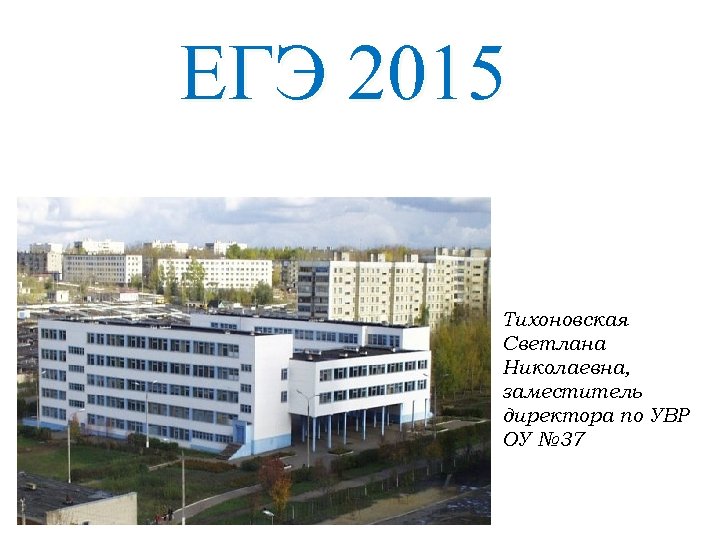 ЕГЭ 2015

Тихоновская Светлана Николаевна, заместитель директора по УВР ОУ №37